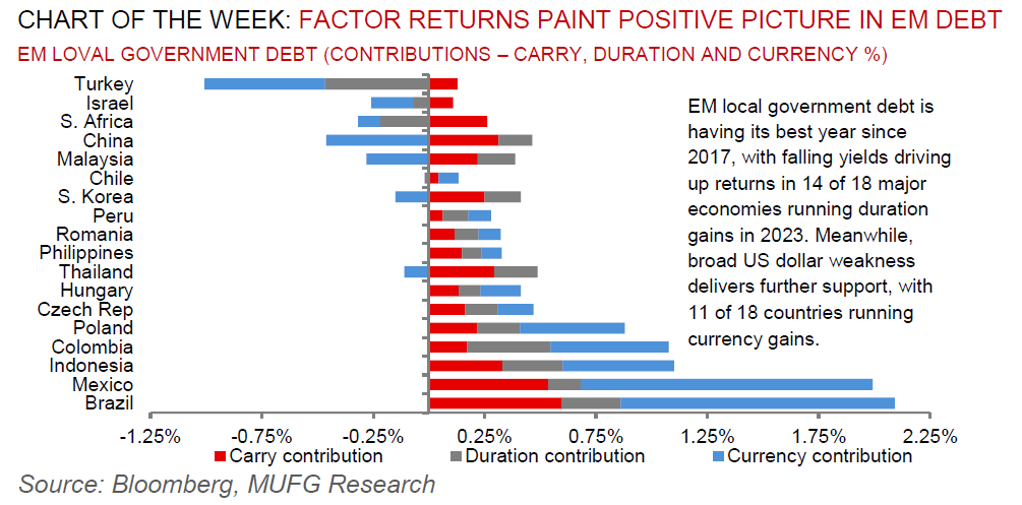 CHART OF THE WEEK: FACTOR RETURNS PAINT POSITIVE PICTURE IN EM DEBT

EM LOVAL GOVERNMENT DEBT (CONTRIBUTIONS – CARRY, DURATION AND CURRENCY %)

Turkey
Israel
S. Africa
China
Malaysia
Chile
S. Korea
Peru
Romania
Philippines
Thailand
Hungary
Czech Rep
Poland
Colombia
Indonesia
Mexico
Brazil

EM local government debt is having its best year since 2017, with falling yields driving up returns in 14 of 18 major economies running duration gains in 2023. Meanwhile, broad US dollar weakness delivers further support, with 11 of 18 countries running currency gains.

-1.25% -0.75% -0.25% 0.25% 0.75% 1.25% 1.75% 2.25%

Carry contribution
Duration contribution
Currency contribution

Source: Bloomberg, MUFG Research